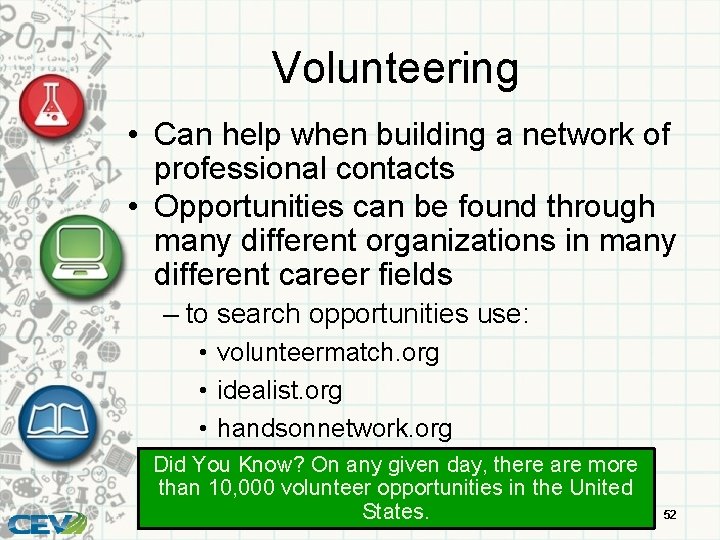 Volunteering

• Can help when building a network of professional contacts
• Opportunities can be found through many different organizations in many different career fields
– to search opportunities use:
• volunteermatch.org
• idealist.org
• handsonnetwork.org

Did You Know? On any given day, there are more than 10,000 volunteer opportunities in the United States.

CEV

52